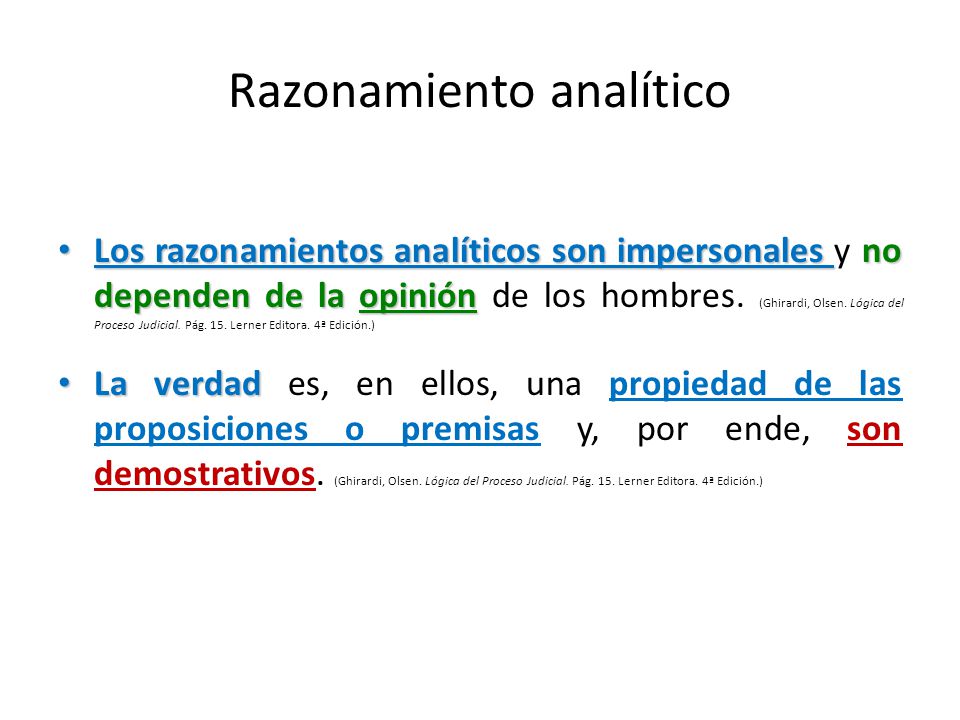 Razonamiento analítico

• Los razonamientos analíticos son impersonales y no dependen de la opinión de los hombres. (Ghirardi, Olsen. Lógica del Proceso Judicial. Pág. 15. Lerner Editora. 4ª Edición.)

• La verdad es, en ellos, una propiedad de las proposiciones o premisas y, por ende, son demostrativos. (Ghirardi, Olsen. Lógica del Proceso Judicial. Pág. 15. Lerner Editora. 4ª Edición.)